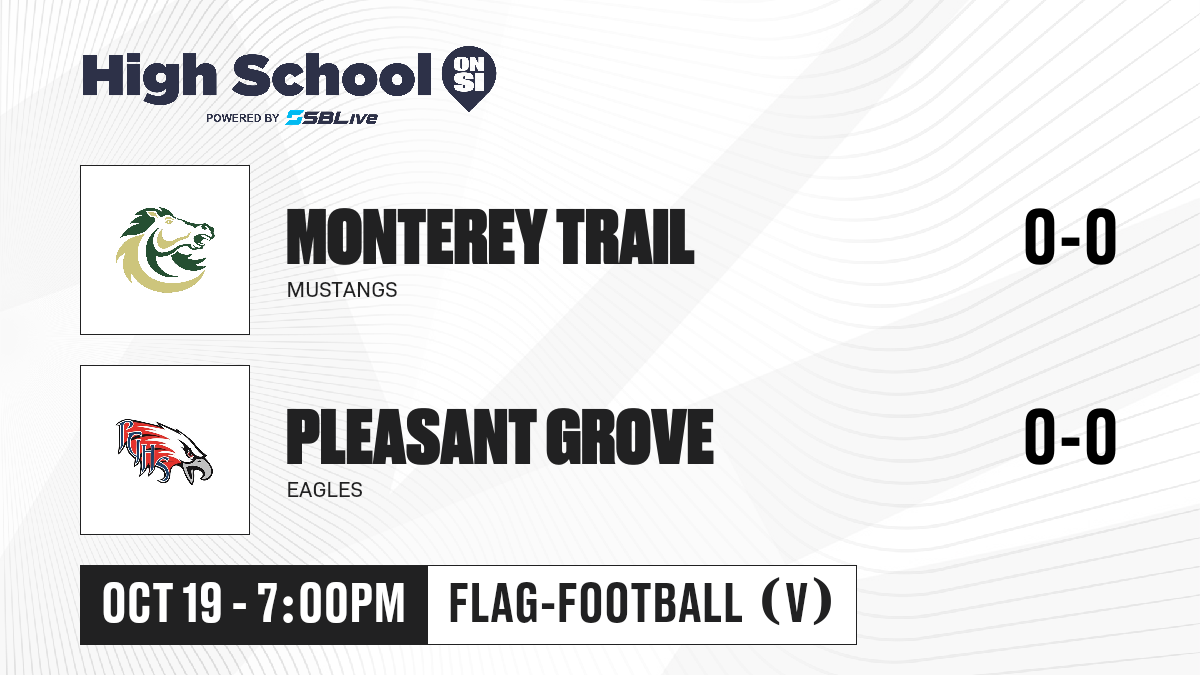 High School ON SI
POWERED BY SBLive

MONTEREY TRAIL
MUSTANGS
0-0

PGHS
PLEASANT GROVE
EAGLES
0-0

OCT 19 - 7:00PM
FLAG-FOOTBALL (V)